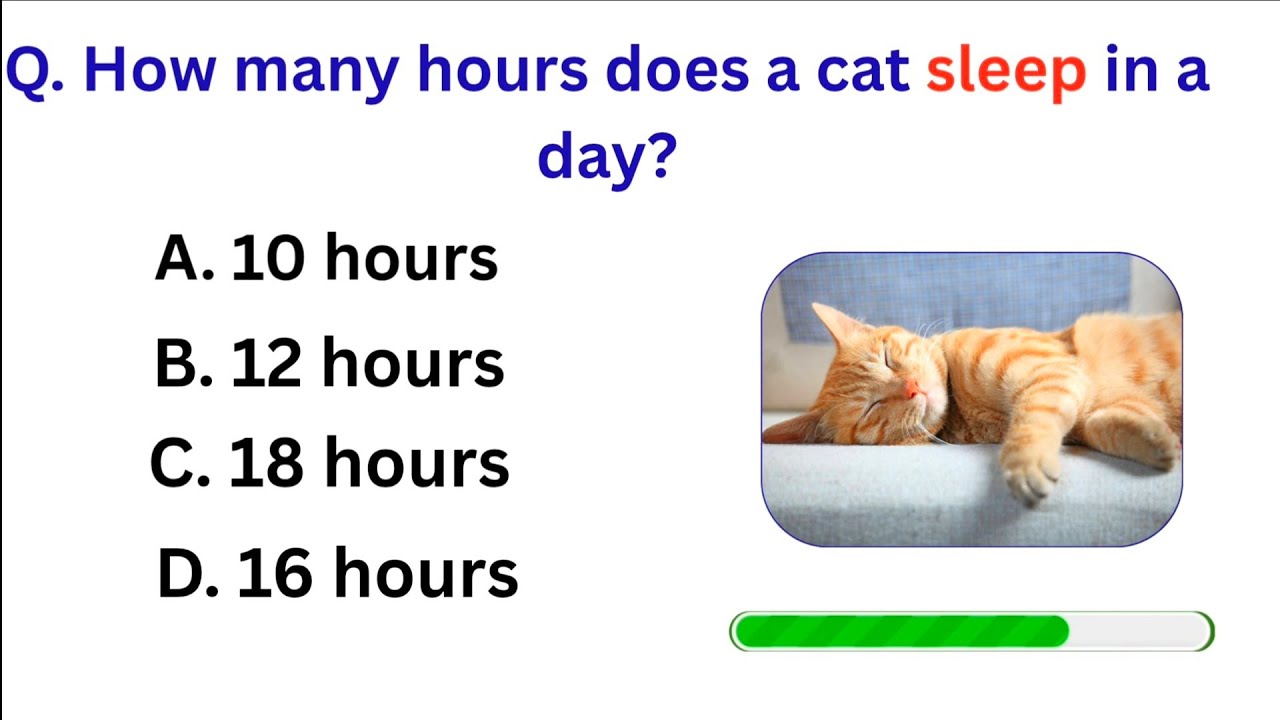 Q. How many hours does a cat sleep in a day?

A. 10 hours

B. 12 hours

C. 18 hours

D. 16 hours